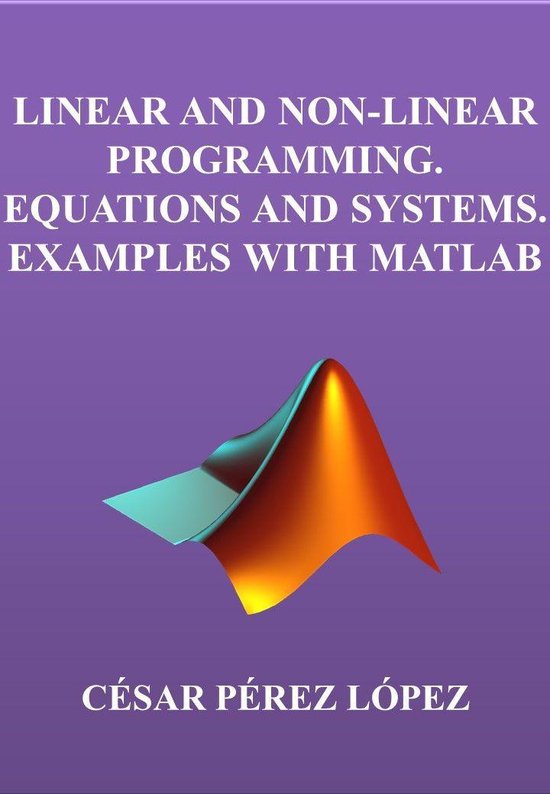 LINEAR AND NON-LINEAR PROGRAMMING. EQUATIONS AND SYSTEMS. EXAMPLES WITH MATLAB

CÉSAR PÉREZ LÓPEZ